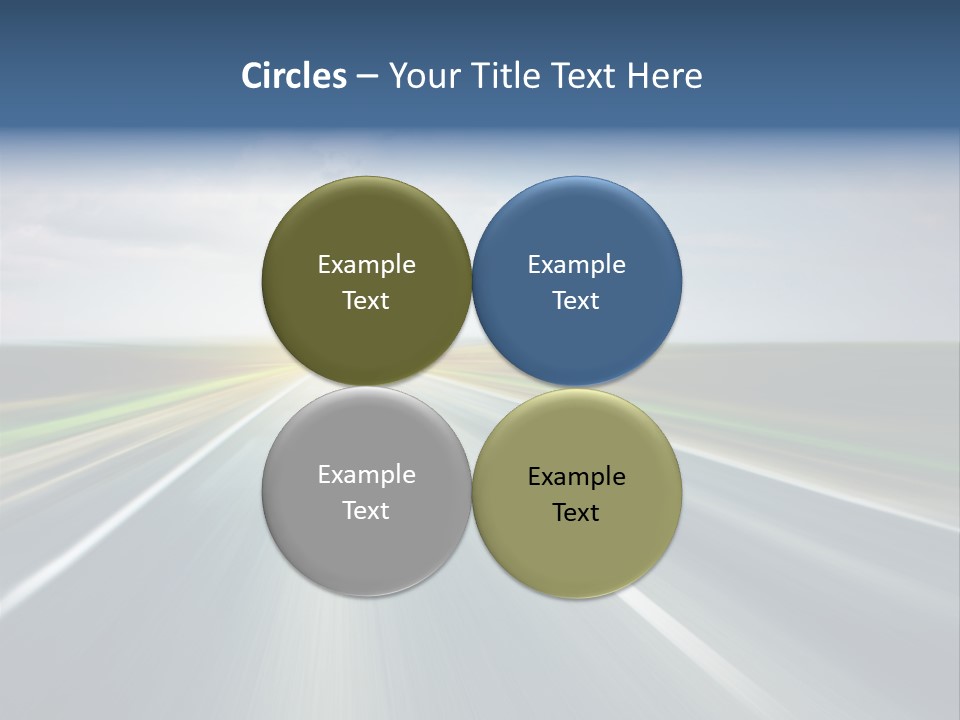 Circles – Your Title Text Here

Example Text

Example Text

Example Text

Example Text